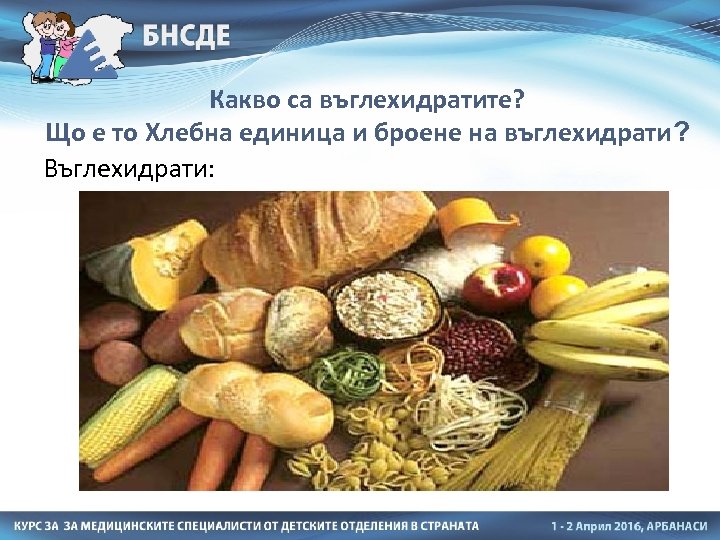 БНСДЕ

Какво са въглехидратите?
Що е то Хлебна единица и броене на въглехидрати?

Въглехидрати:

КУРС ЗА ЗА МЕДИЦИНСКИТЕ СПЕЦИАЛИСТИ ОТ ДЕТСКИТЕ ОТДЕЛЕНИЯ В СТРАНАТА

1 - 2 Април 2016, АРБАНАСИ